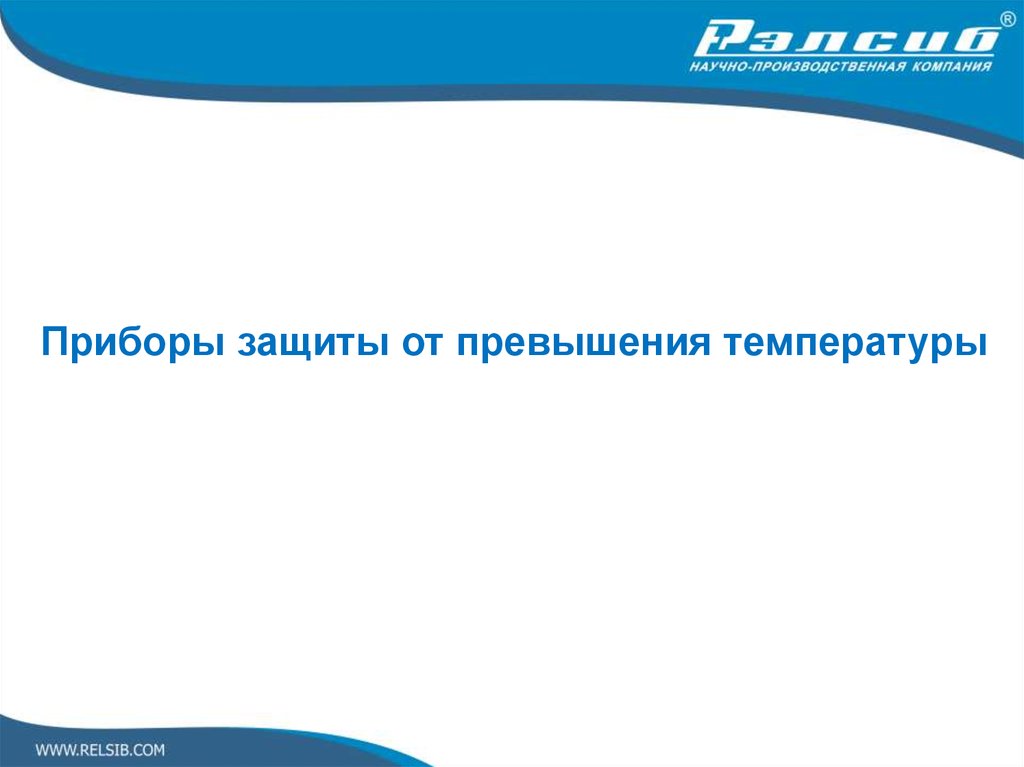 Рэлсиб®
НАУЧНО-ПРОИЗВОДСТВЕННАЯ КОМПАНИЯ

Приборы защиты от превышения температуры

WWW.RELSIB.COM